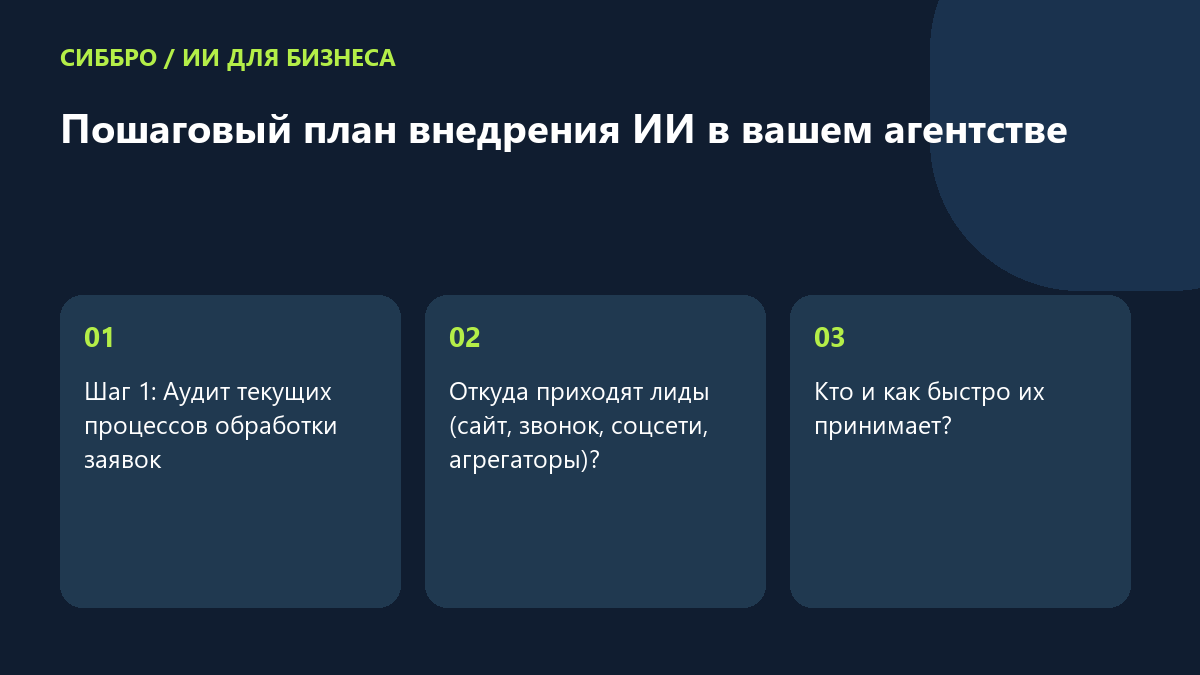 СИББРО / ИИ ДЛЯ БИЗНЕСА

Пошаговый план внедрения ИИ в вашем агентстве

01

Шаг 1: Аудит текущих процессов обработки заявок

02

Откуда приходят лиды (сайт, звонок, соцсети, агрегаторы)?

03

Кто и как быстро их принимает?